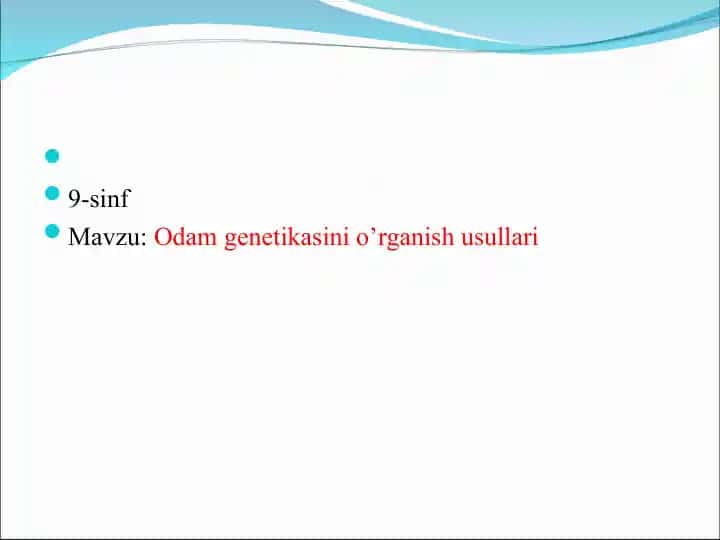 9-sinf

Mavzu: Odam genetikasini o’rganish usullari